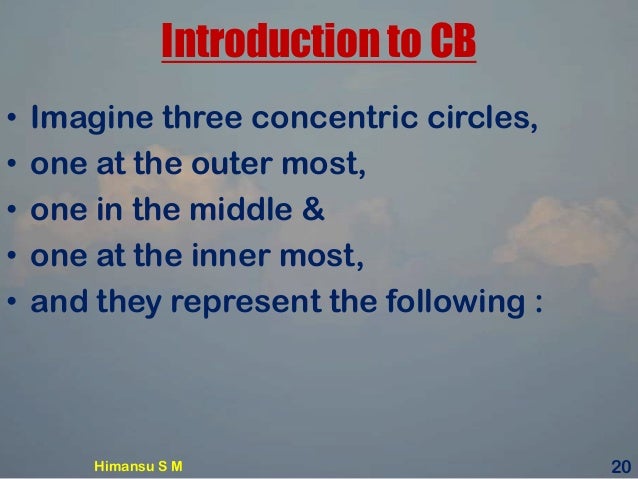 Introduction to CB

• Imagine three concentric circles,
• one at the outer most,
• one in the middle &
• one at the inner most,
• and they represent the following :

Himansu S M

20